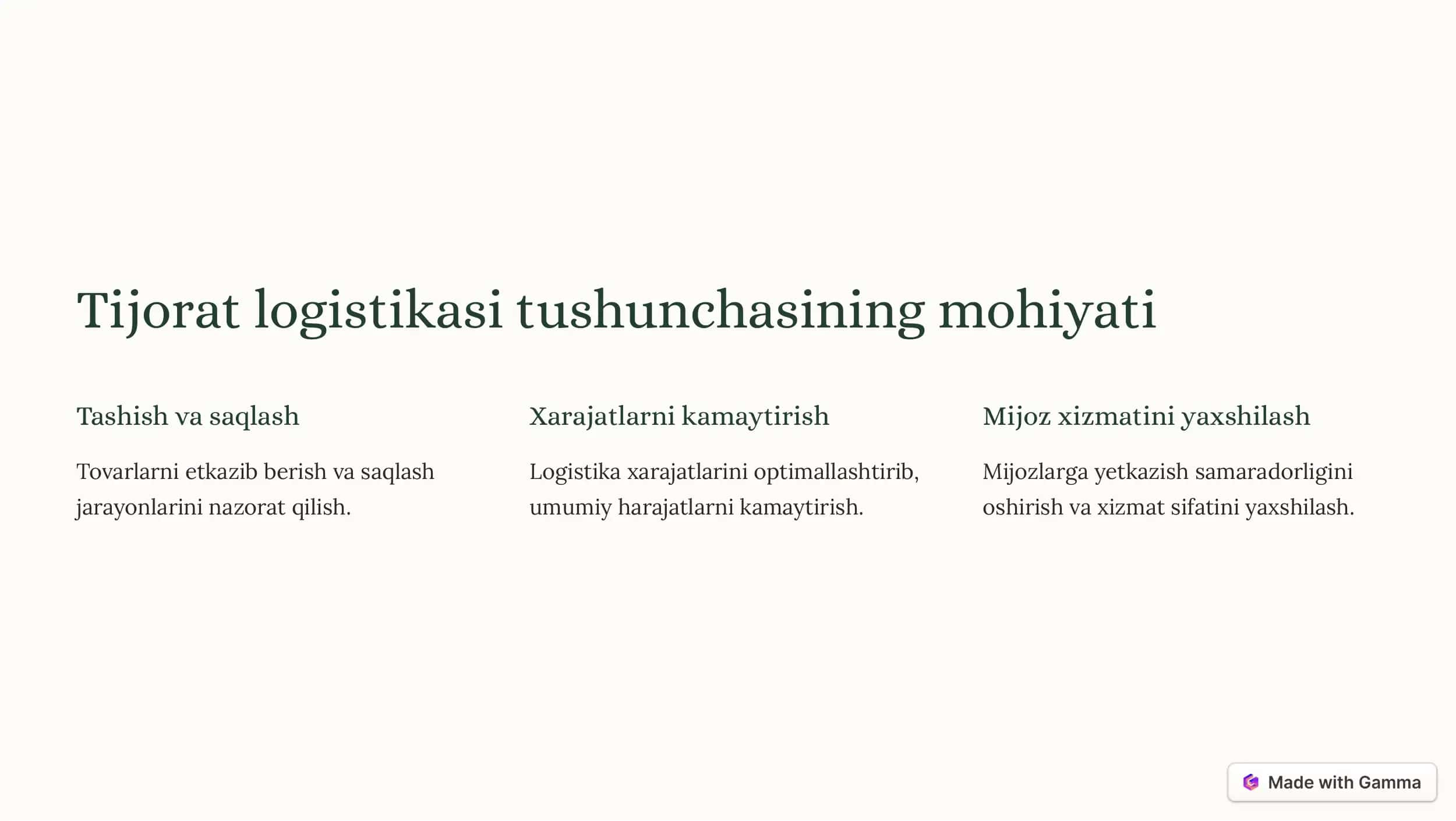 Tijorat logistikasi tushunchasining mohiyati

Tashish va saqlash

Tovarlarni etkazib berish va saqlash jarayonlarini nazorat qilish.

Xarajatlarni kamaytirish

Logistika xarajatlarini optimallashtirib, umumiy harajatlarni kamaytirish.

Mijoz xizmatini yaxshilash

Mijozlarga yetkazish samaradorligini oshirish va xizmat sifatini yaxshilash.

Made with Gamma